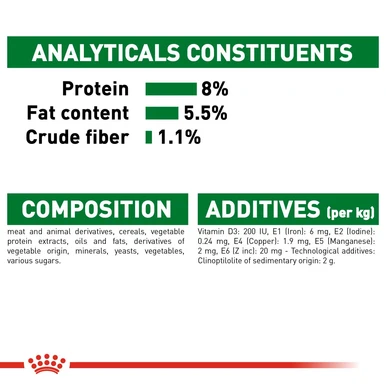 ANALYTICALS CONSTITUENTS

Protein 8%
Fat content 5.5%
Crude fiber 1.1%

COMPOSITION

meat and animal derivatives, cereals, vegetable protein extracts, oils and fats, derivatives of vegetable origin, minerals, yeasts, vegetables, various sugars.

ADDITIVES (per kg)

Vitamin D3: 200 IU, E1 (Iron): 6 mg, E2 (Iodine): 0.24 mg, E4 (Copper): 1.9 mg, E5 (Manganese): 2 mg, E6 (Z inc): 20 mg - Technological additives: Clinoptilolite of sedimentary origin: 2 g.